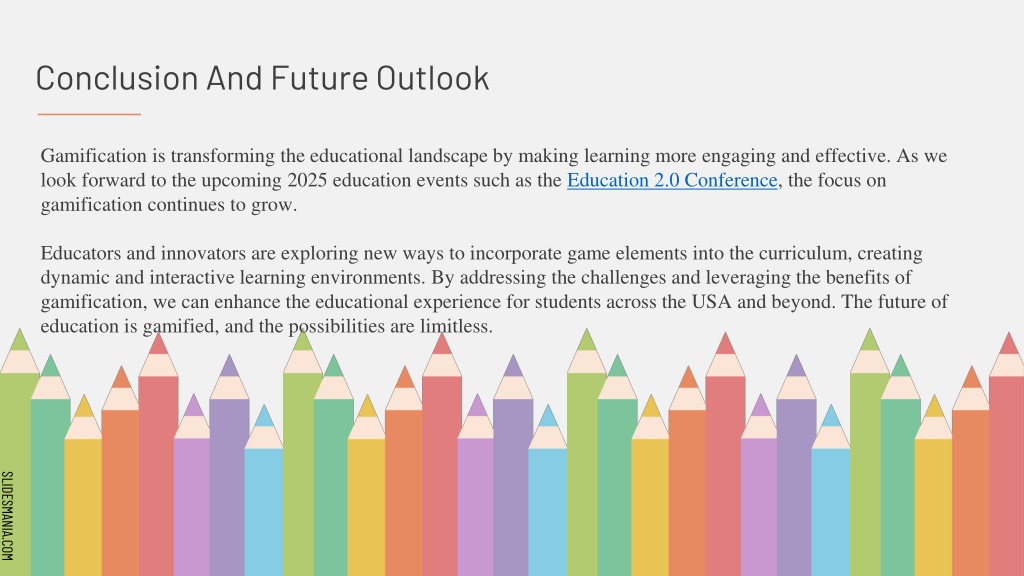 Conclusion And Future Outlook

Gamification is transforming the educational landscape by making learning more engaging and effective. As we look forward to the upcoming 2025 education events such as the Education 2.0 Conference, the focus on gamification continues to grow.

Educators and innovators are exploring new ways to incorporate game elements into the curriculum, creating dynamic and interactive learning environments. By addressing the challenges and leveraging the benefits of gamification, we can enhance the educational experience for students across the USA and beyond. The future of education is gamified, and the possibilities are limitless.

SLIDESMANIA.COM